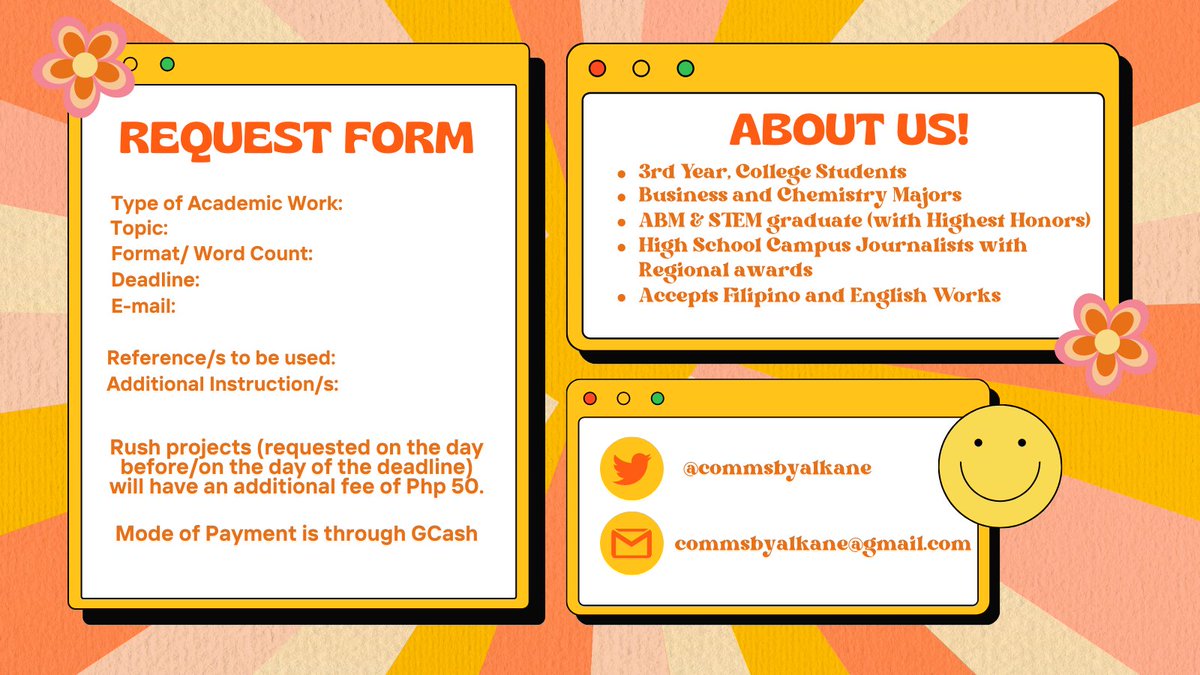 REQUEST FORM

Type of Academic Work:
Topic:
Format/ Word Count:
Deadline:
E-mail:

Reference/s to be used:
Additional Instruction/s:

Rush projects (requested on the day before/on the day of the deadline) will have an additional fee of Php 50.

Mode of Payment is through GCash

ABOUT US!

- 3rd Year, College Students
- Business and Chemistry Majors
- ABM & STEM graduate (with Highest Honors)
- High School Campus Journalists with Regional awards
- Accepts Filipino and English Works

@commsbyalkane

commsbyalkane@gmail.com